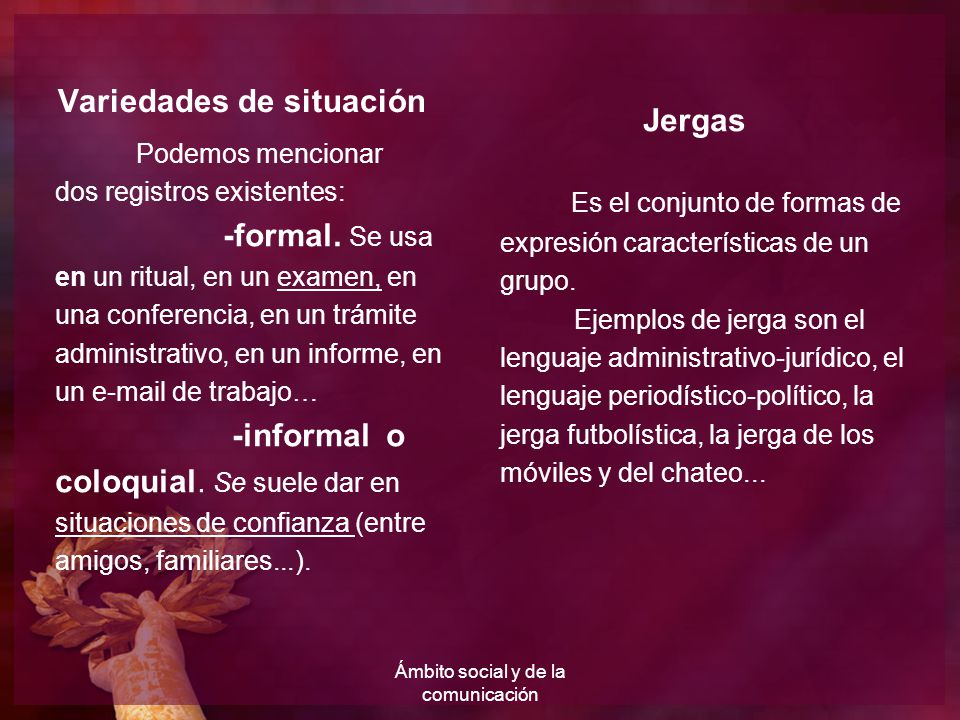 Variedades de situación

Podemos mencionar dos registros existentes:

-formal. Se usa en un ritual, en un examen, en una conferencia, en un trámite administrativo, en un informe, en un e-mail de trabajo…

-informal o coloquial. Se suele dar en situaciones de confianza (entre amigos, familiares...).

Jergas

Es el conjunto de formas de expresión características de un grupo.

Ejemplos de jerga son el lenguaje administrativo-jurídico, el lenguaje periodístico-político, la jerga futbolística, la jerga de los móviles y del chateo...

Ámbito social y de la comunicación